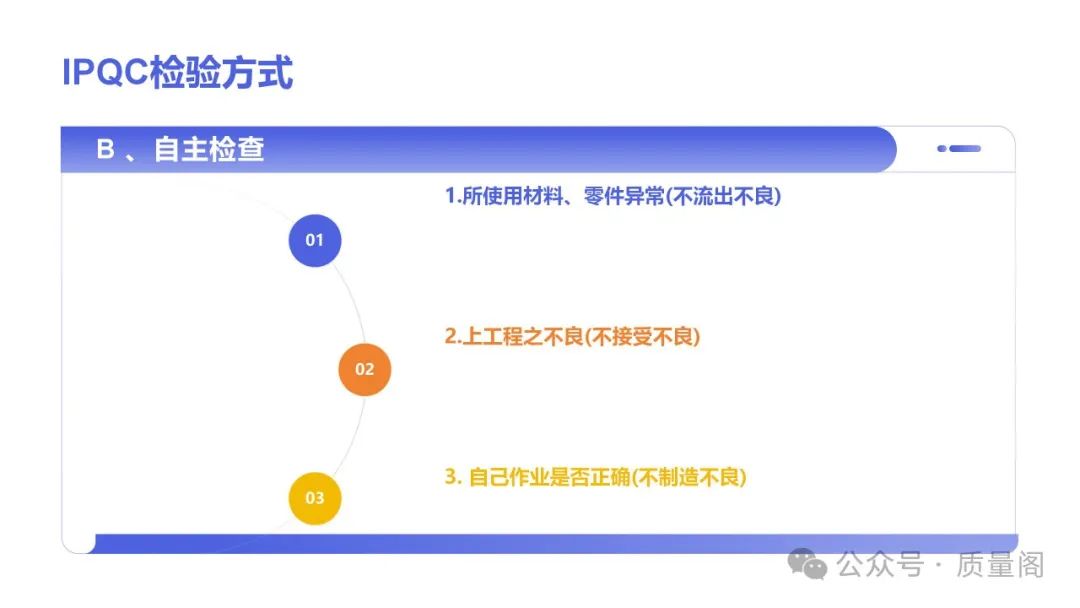 IPQC检验方式

B 、自主检查

01

1.所使用材料、零件异常(不流出不良)

02

2.上工程之不良(不接受不良)

03

3. 自己作业是否正确(不制造不良)

公众号 · 质量阁